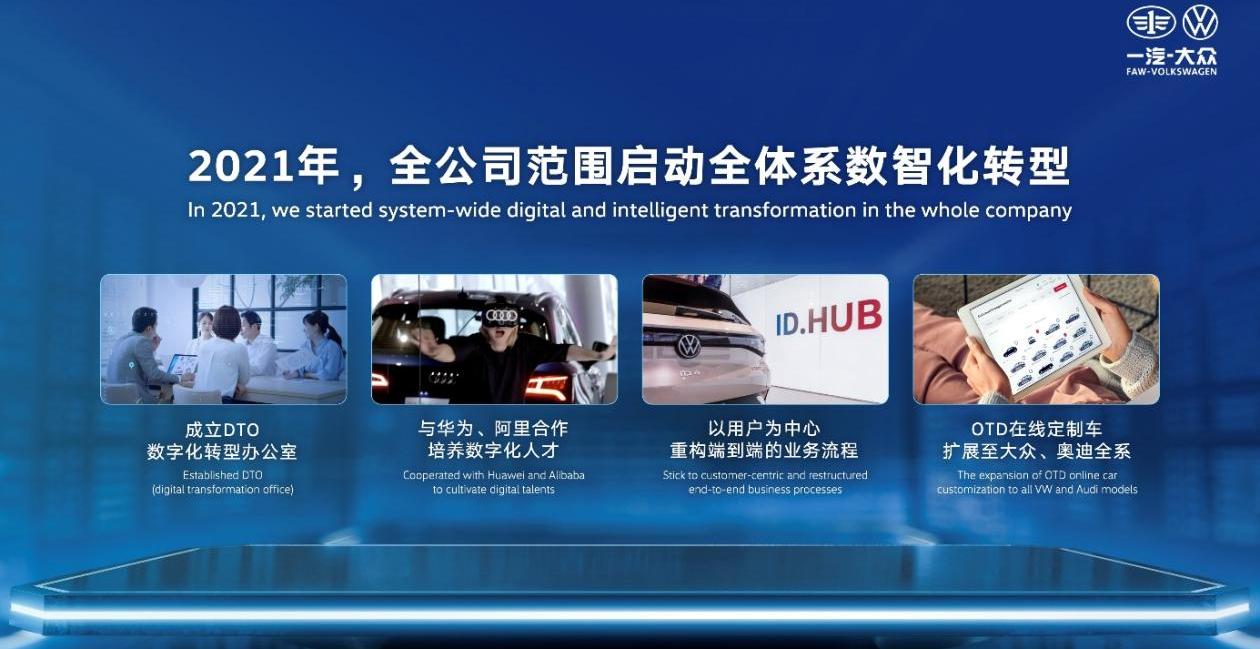 一汽-大众
FAW-VOLKSWAGEN

2021年，全公司范围启动全体系数智化转型
In 2021, we started system-wide digital and intelligent transformation in the whole company

成立DTO
数字化转型办公室
Established DTO
(digital transformation office)

与华为、阿里合作
培养数字化人才
Cooperated with Huawei and Alibaba
to cultivate digital talents

ID.HUB

以用户为中心
重构端到端的业务流程
Stick to customer-centric and restructured
end-to-end business processes

OTD在线定制车
扩展至大众、奥迪全系
The expansion of OTD online car
customization to all VW and Audi models